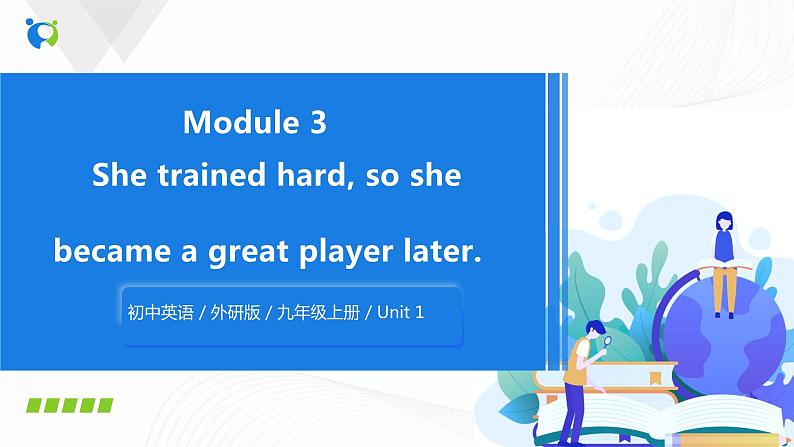 Module 3

She trained hard, so she became a great player later.

初中英语 / 外研版 / 九年级上册 / Unit 1